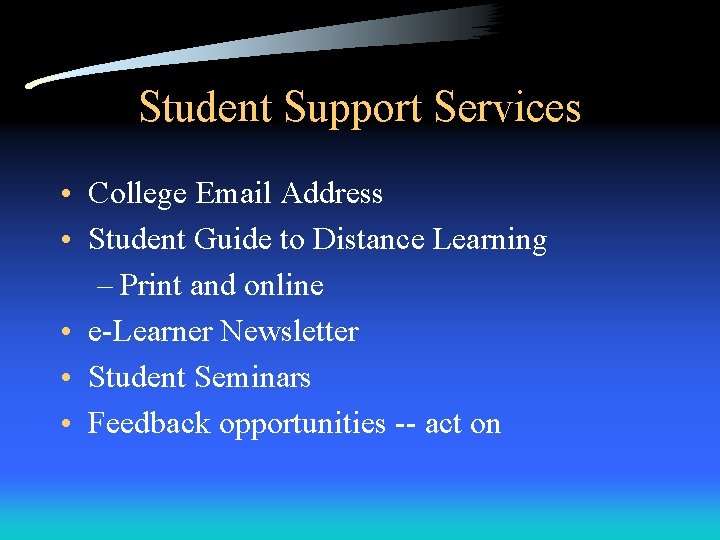 Student Support Services

• College Email Address
• Student Guide to Distance Learning
– Print and online
• e-Learner Newsletter
• Student Seminars
• Feedback opportunities -- act on